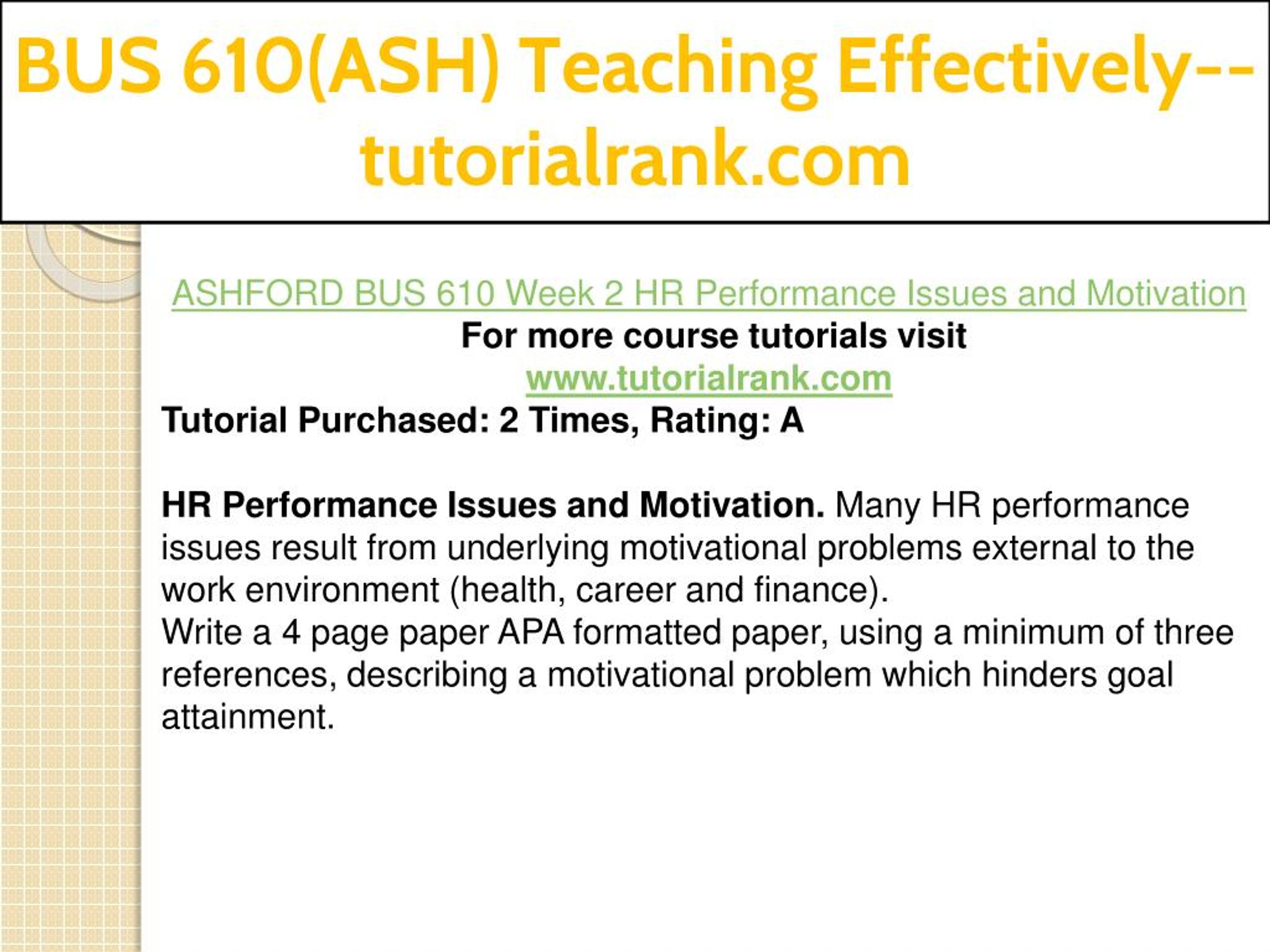 BUS 610(ASH) Teaching Effectively--tutorialrank.com

ASHFORD BUS 610 Week 2 HR Performance Issues and Motivation
For more course tutorials visit
www.tutorialrank.com
Tutorial Purchased: 2 Times, Rating: A

HR Performance Issues and Motivation. Many HR performance issues result from underlying motivational problems external to the work environment (health, career and finance).
Write a 4 page paper APA formatted paper, using a minimum of three references, describing a motivational problem which hinders goal attainment.